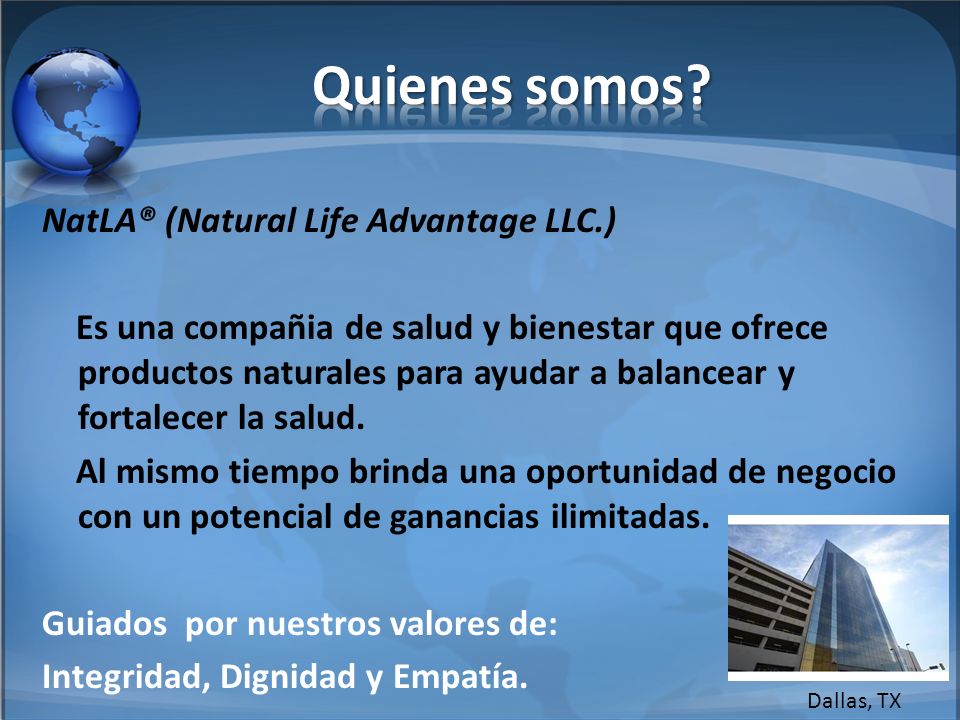 Quienes somos?

NatLA® (Natural Life Advantage LLC.)

Es una compañia de salud y bienestar que ofrece productos naturales para ayudar a balancear y fortalecer la salud.

Al mismo tiempo brinda una oportunidad de negocio con un potencial de ganancias ilimitadas.

Guiados por nuestros valores de:

Integridad, Dignidad y Empatía.

Dallas, TX